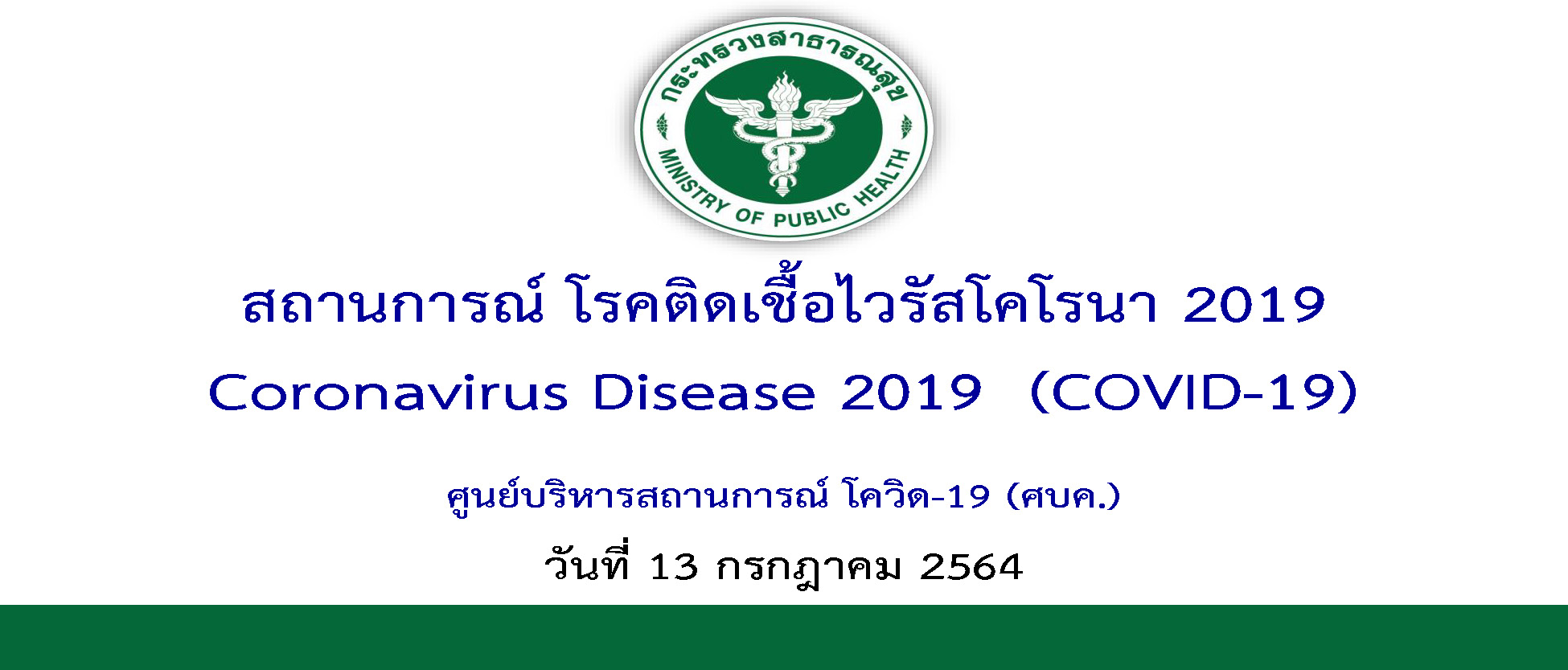 กระทรวงสาธารณสุข
MINISTRY OF PUBLIC HEALTH

สถานการณ์ โรคติดเชื้อไวรัสโคโรนา 2019
Coronavirus Disease 2019 (COVID-19)

ศูนย์บริหารสถานการณ์ โควิด-19 (ศบค.)

วันที่ 13 กรกฎาคม 2564